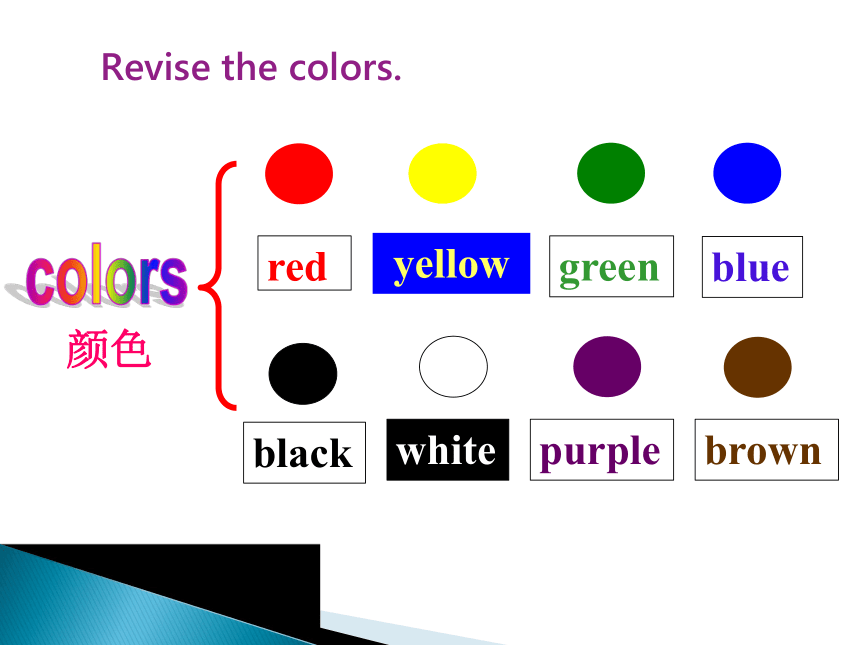 Revise the colors.

colors
颜色

red yellow green blue

black white purple brown